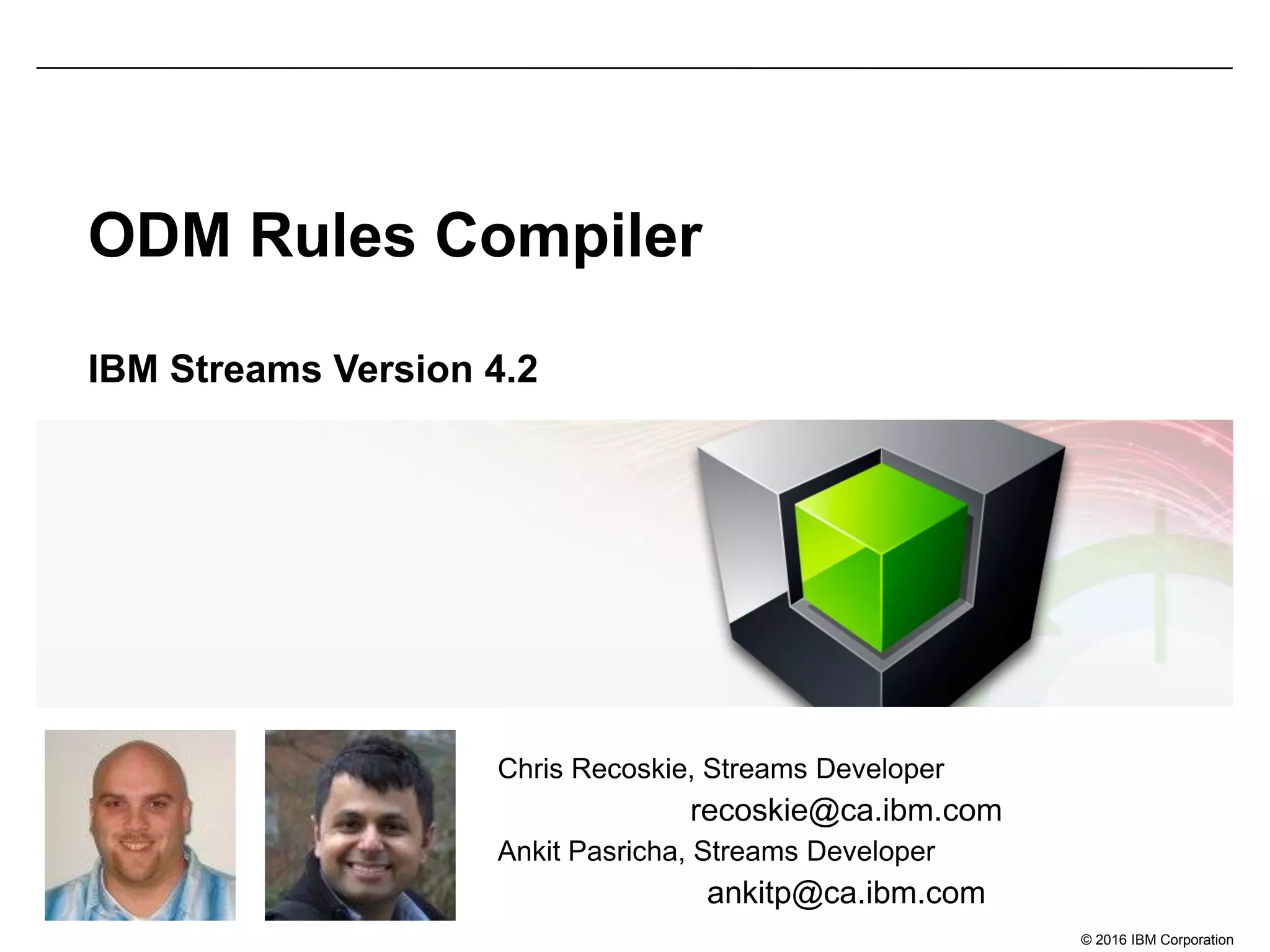 ODM Rules Compiler

IBM Streams Version 4.2

Chris Recoskie, Streams Developer
recoskie@ca.ibm.com
Ankit Pasricha, Streams Developer
ankitp@ca.ibm.com

© 2016 IBM Corporation